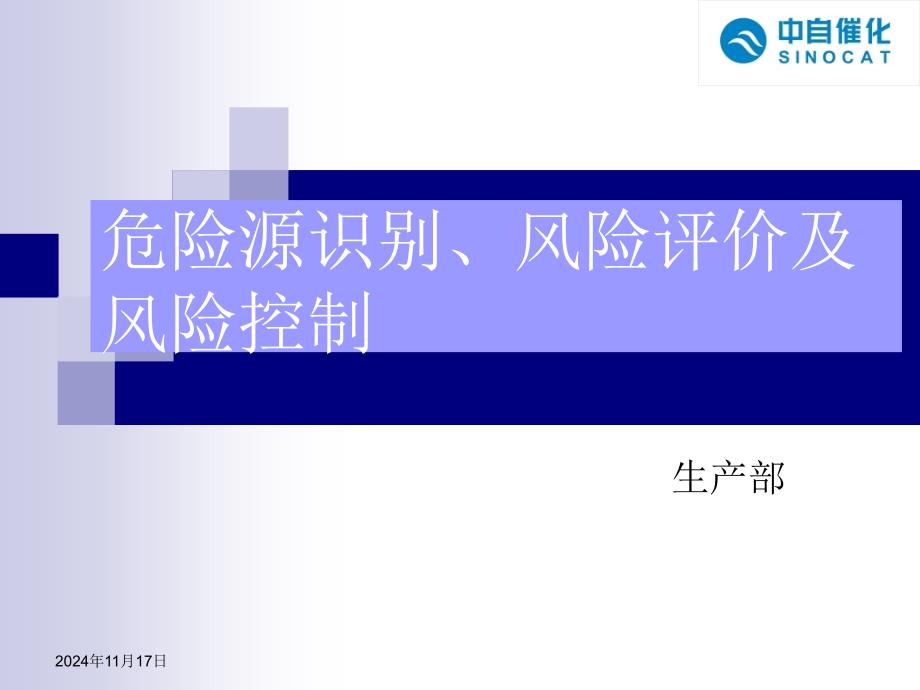 中自催化
SINOCAT

危险源识别、风险评价及风险控制

生产部

2024年11月17日